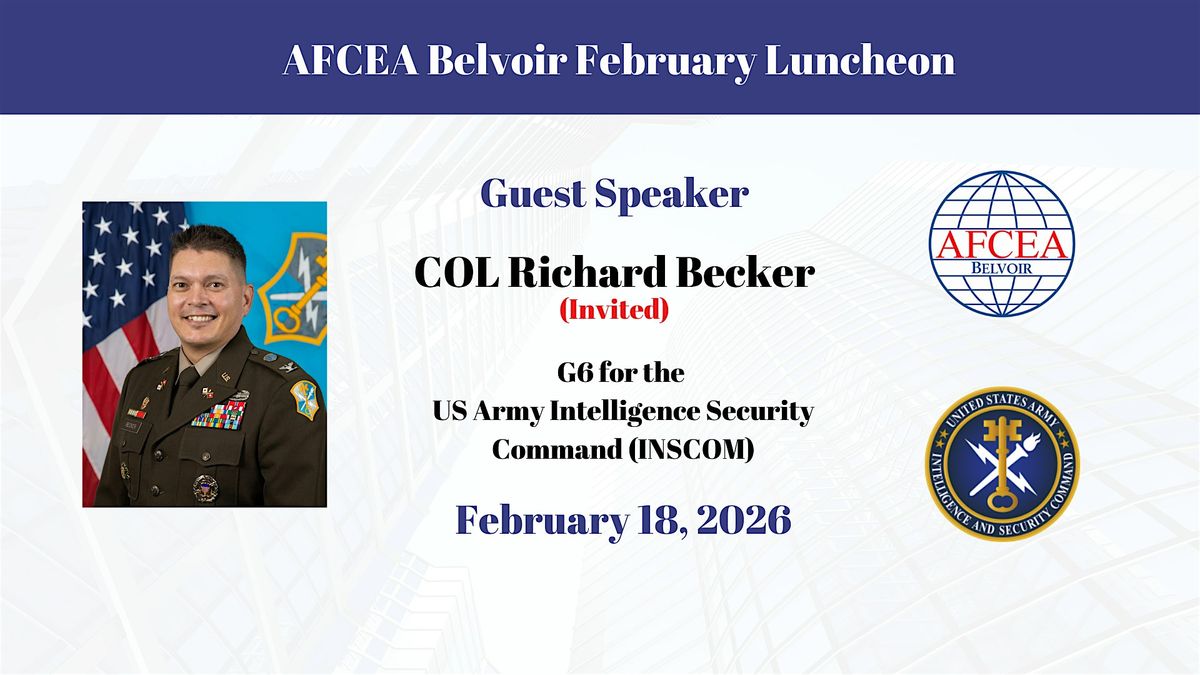 AFCEA Belvoir February Luncheon

Guest Speaker

COL Richard Becker
(Invited)

G6 for the
US Army Intelligence Security Command (INSCOM)

February 18, 2026

AFCEA
BELVOIR

UNITED STATES ARMY
INTELLIGENCE AND SECURITY COMMAND